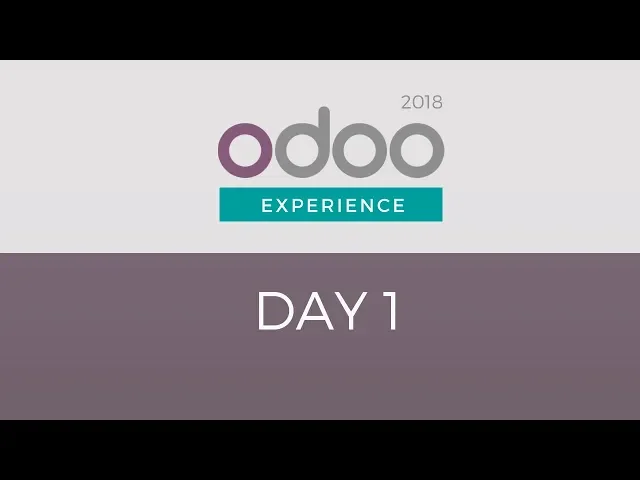 2018
odoo
EXPERIENCE

DAY 1